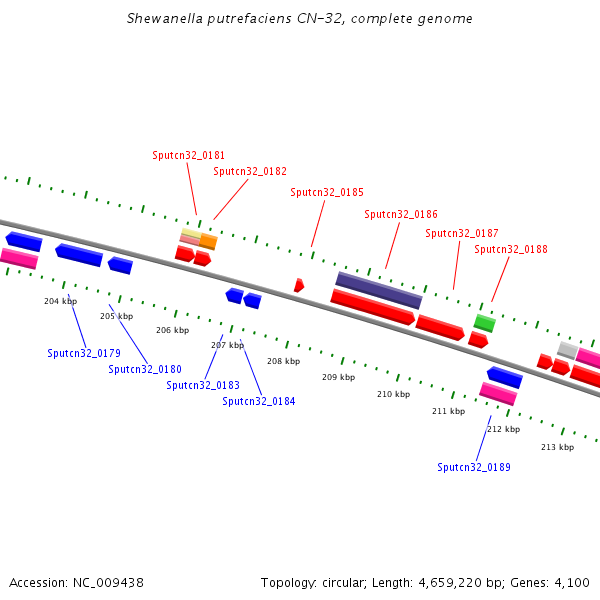 Shewanella putrefaciens CN-32, complete genome

Sputcn32_0181
Sputcn32_0182
Sputcn32_0185
Sputcn32_0186
Sputcn32_0187
Sputcn32_0188

204 kbp
205 kbp
206 kbp
207 kbp
208 kbp
209 kbp
210 kbp
211 kbp
212 kbp
213 kbp

Sputcn32_0179
Sputcn32_0180
Sputcn32_0183
Sputcn32_0184
Sputcn32_0189

Accession: NC_009438

Topology: circular; Length: 4,659,220 bp; Genes: 4,100